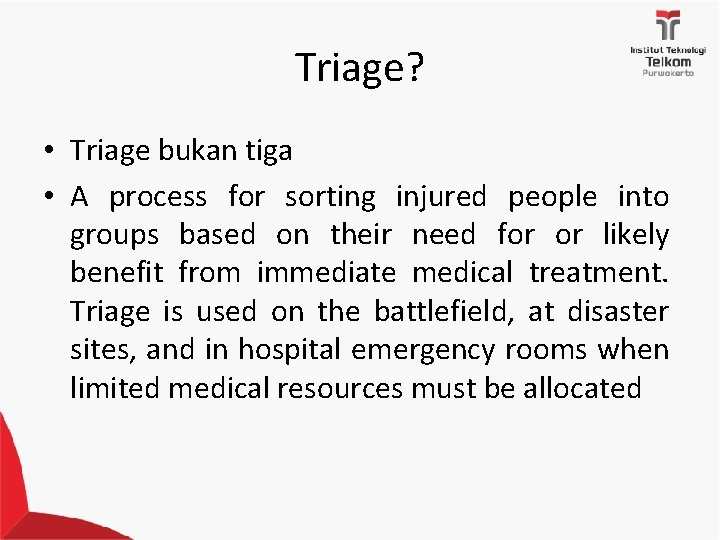 Institut Teknologi
Telkom
Purwokerto

Triage?

• Triage bukan tiga
• A process for sorting injured people into groups based on their need for or likely benefit from immediate medical treatment. Triage is used on the battlefield, at disaster sites, and in hospital emergency rooms when limited medical resources must be allocated